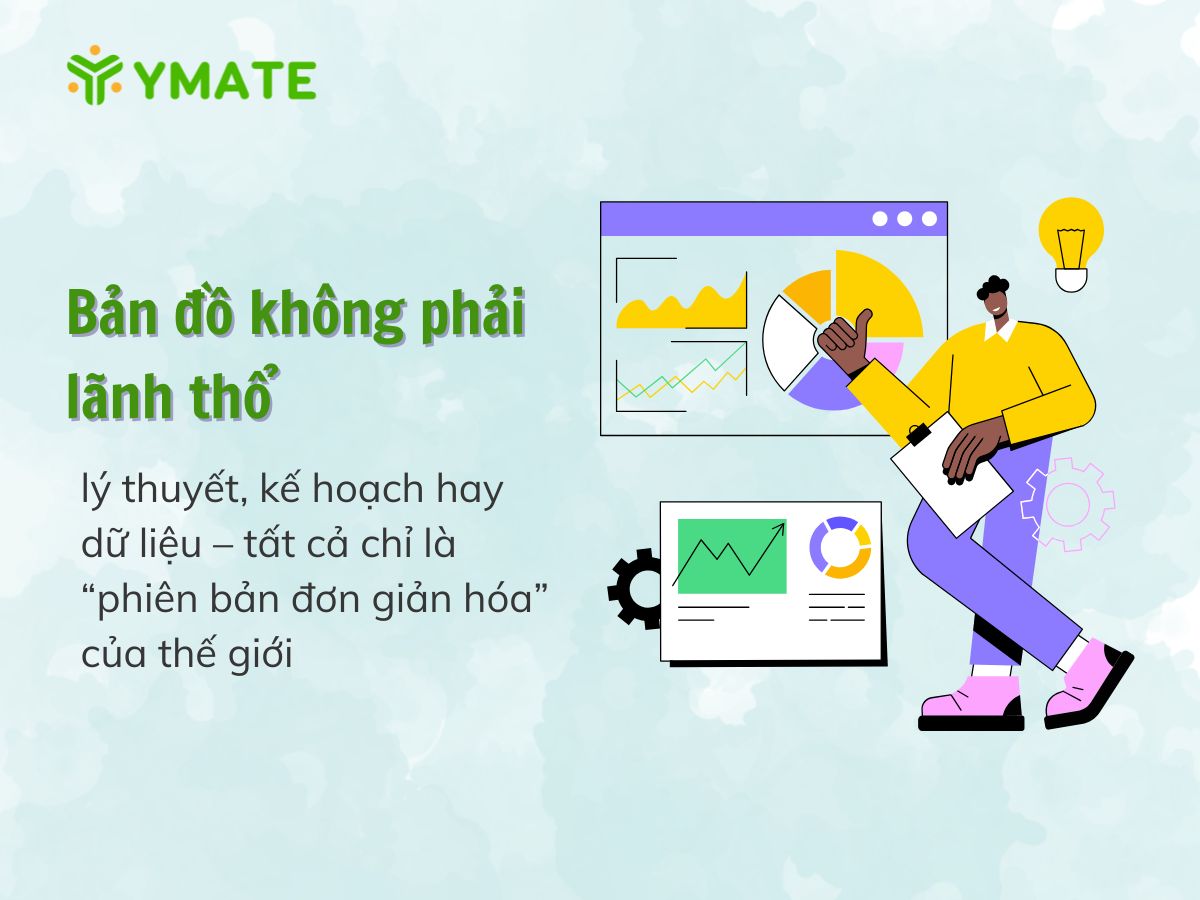 YMATE

Bản đồ không phải lãnh thổ

lý thuyết, kế hoạch hay dữ liệu – tất cả chỉ là “phiên bản đơn giản hóa” của thế giới